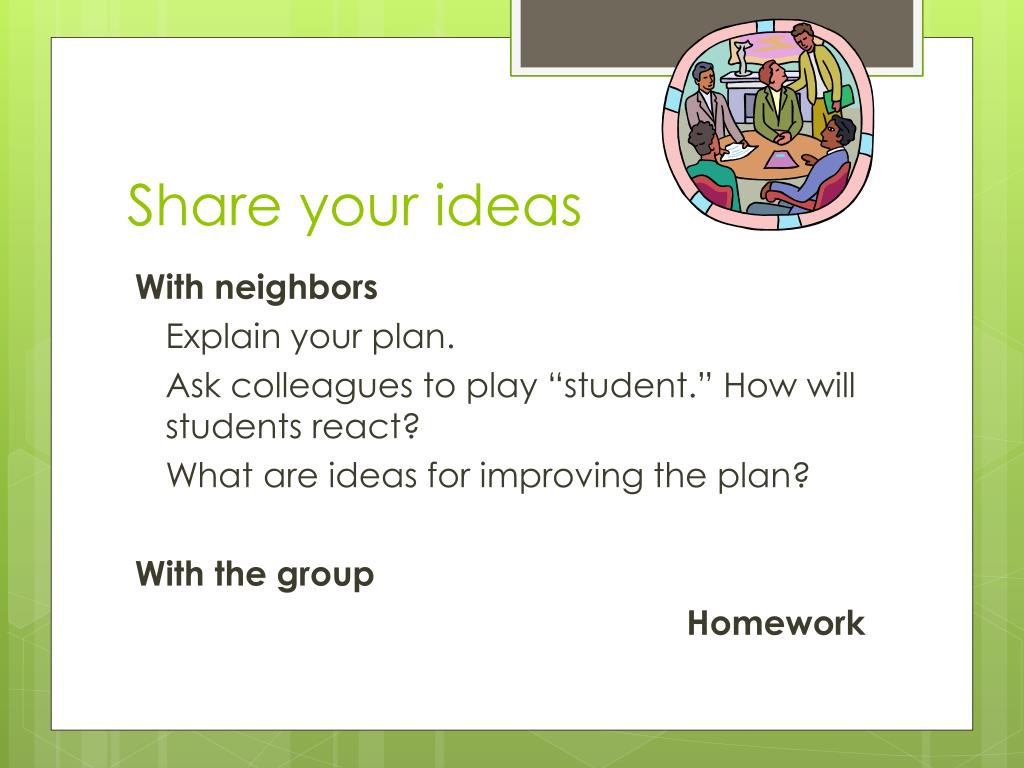 Share your ideas

With neighbors

Explain your plan.

Ask colleagues to play “student.” How will students react?

What are ideas for improving the plan?

With the group

Homework